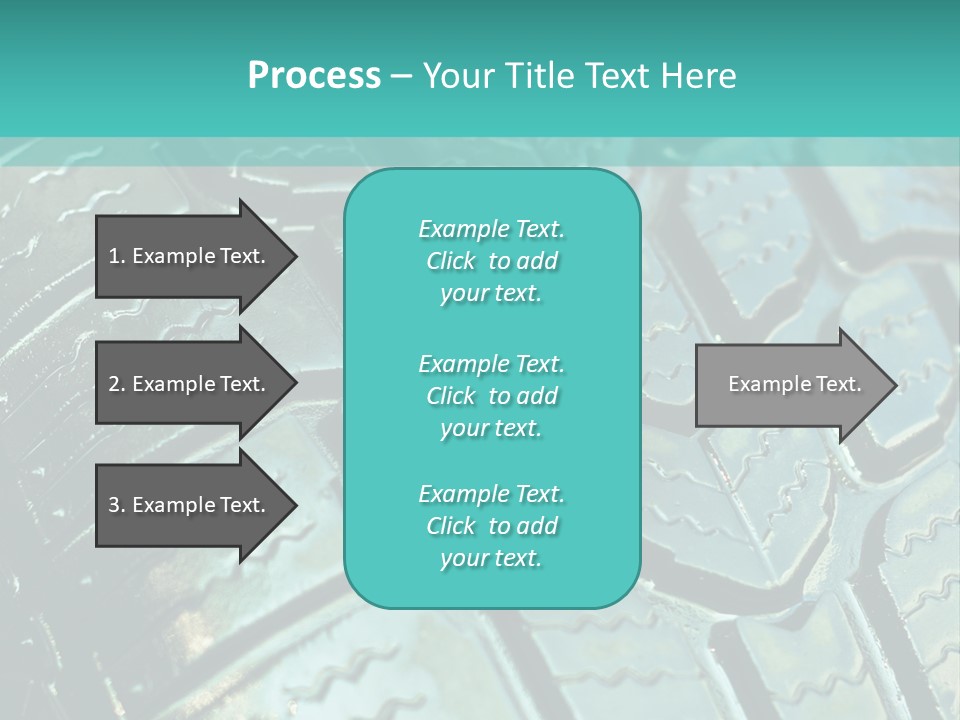 Process – Your Title Text Here

1. Example Text.

2. Example Text.

3. Example Text.

Example Text. Click to add your text.

Example Text. Click to add your text.

Example Text. Click to add your text.

Example Text.